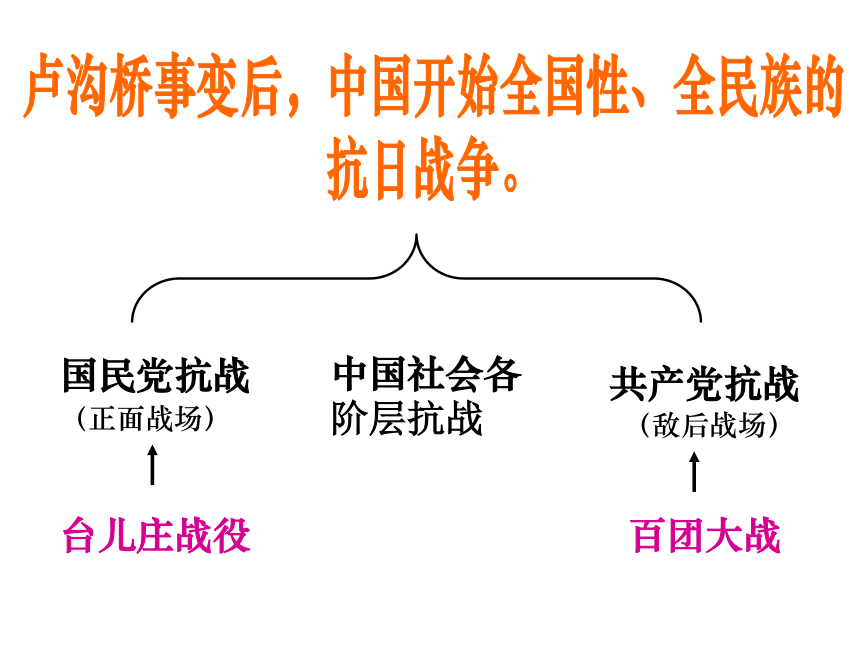 卢沟桥事变后，中国开始全国性、全民族的抗日战争。

国民党抗战
（正面战场）

台儿庄战役

中国社会各阶层抗战

共产党抗战
（敌后战场）

百团大战